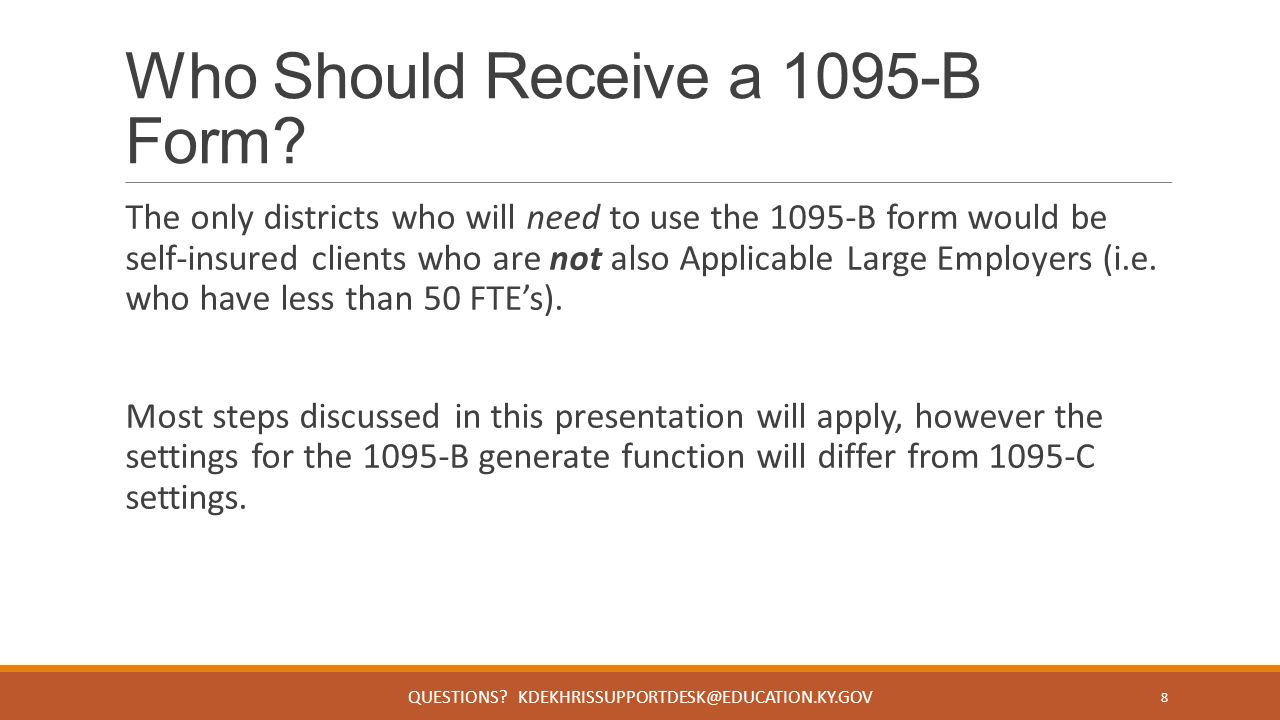 Who Should Receive a 1095-B Form?

The only districts who will need to use the 1095-B form would be self-insured clients who are not also Applicable Large Employers (i.e. who have less than 50 FTE's).

Most steps discussed in this presentation will apply, however the settings for the 1095-B generate function will differ from 1095-C settings.

QUESTIONS? KDEKHRISSUPPORTDESK@EDUCATION.KY.GOV

8